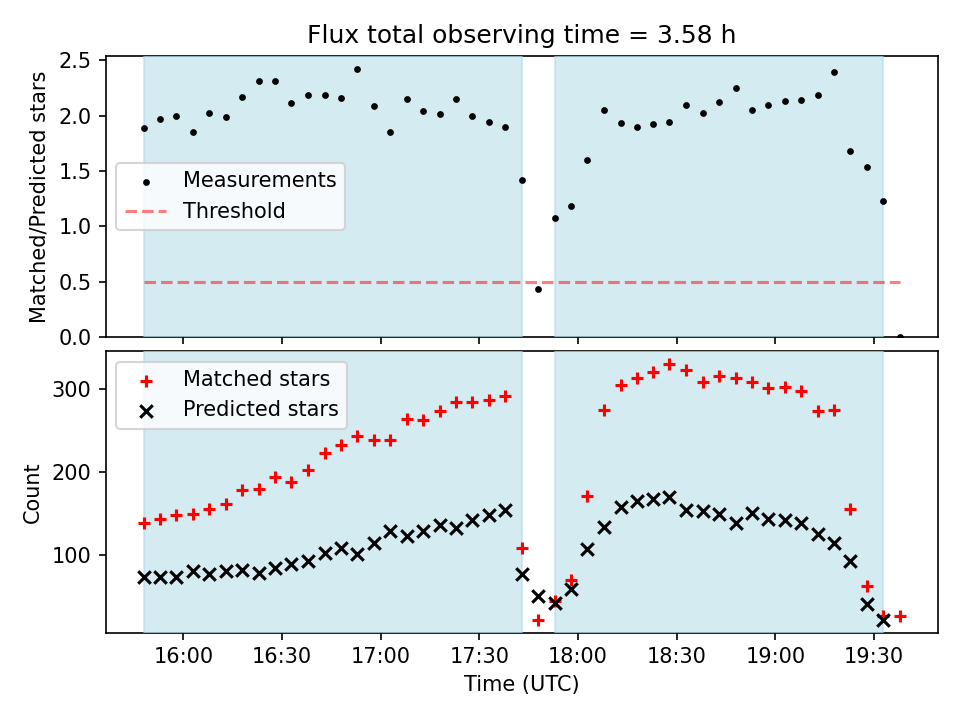 Flux total observing time = 3.58 h

Matched/Predicted stars

2.5
2.0
1.5
1.0
0.5
0.0

Measurements
Threshold

Count

300
200
100

Matched stars
Predicted stars

16:00
16:30
17:00
17:30
18:00
18:30
19:00
19:30

Time (UTC)